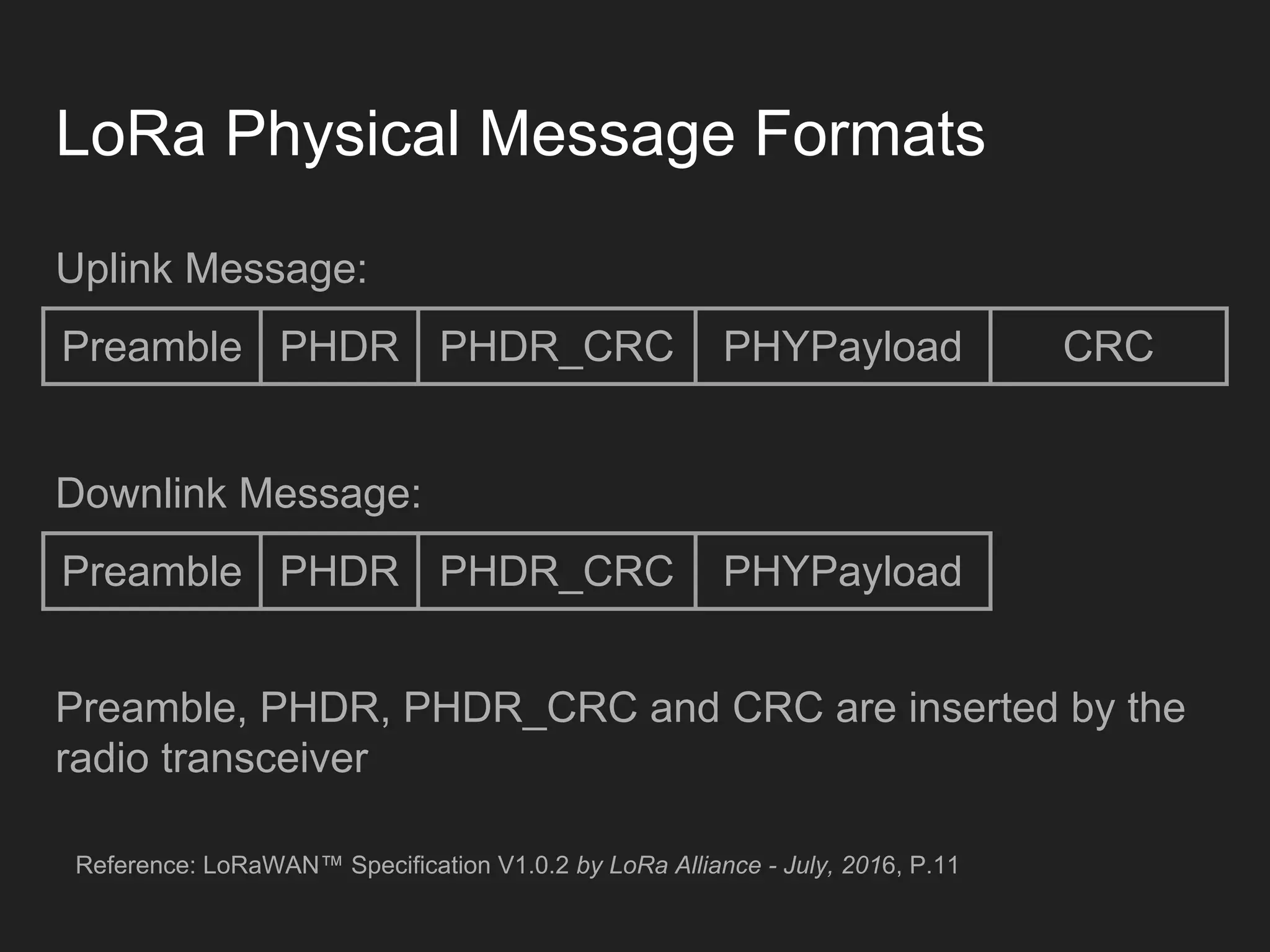 LoRa Physical Message Formats

Uplink Message:

| Preamble | PHDR | PHDR_CRC | PHYPayload | CRC |
|---|---|---|---|---|

Downlink Message:

| Preamble | PHDR | PHDR_CRC | PHYPayload |
|---|---|---|---|

Preamble, PHDR, PHDR_CRC and CRC are inserted by the radio transceiver

Reference: LoRaWAN™ Specification V1.0.2 by LoRa Alliance - July, 2016, P.11